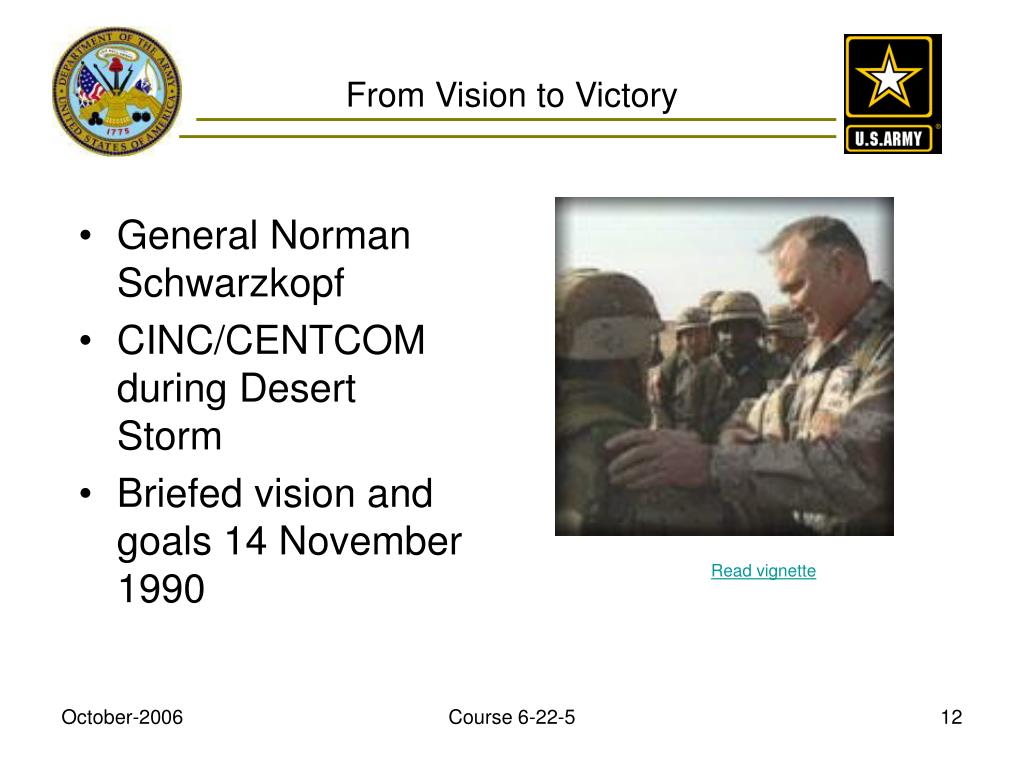 DEPARTMENT OF THE ARMY
UNITED STATES OF AMERICA
1775

From Vision to Victory

U.S.ARMY

• General Norman Schwarzkopf
• CINC/CENTCOM during Desert Storm
• Briefed vision and goals 14 November 1990

Read vignette

October-2006

Course 6-22-5

12